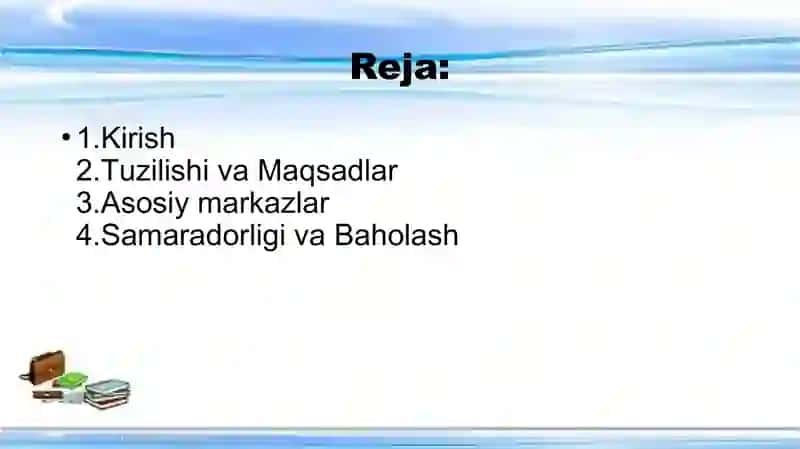 Reja:

• 1.Kirish
2.Tuzilishi va Maqsadlar
3.Asosiy markazlar
4.Samaradorligi va Baholash